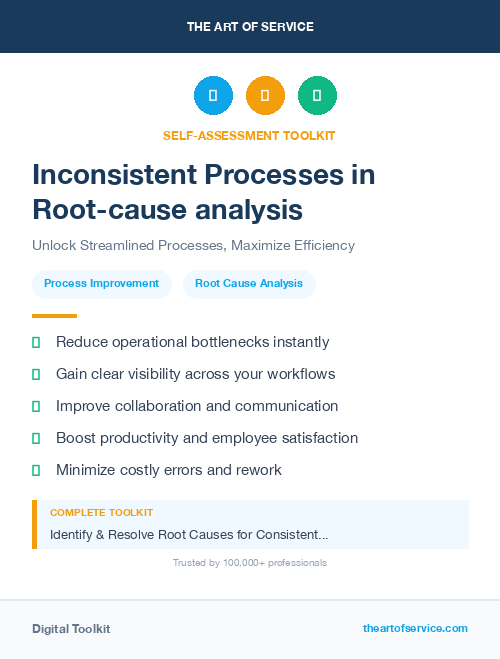 THE ART OF SERVICE

SELF-ASSESSMENT TOOLKIT

Inconsistent Processes in Root-cause analysis

Unlock Streamlined Processes, Maximize Efficiency

Process Improvement

Root Cause Analysis

Reduce operational bottlenecks instantly

Gain clear visibility across your workflows

Improve collaboration and communication

Boost productivity and employee satisfaction

Minimize costly errors and rework

COMPLETE TOOLKIT

Identify & Resolve Root Causes for Consistent...

Trusted by 100,000+ professionals

Digital Toolkit

theartofservice.com